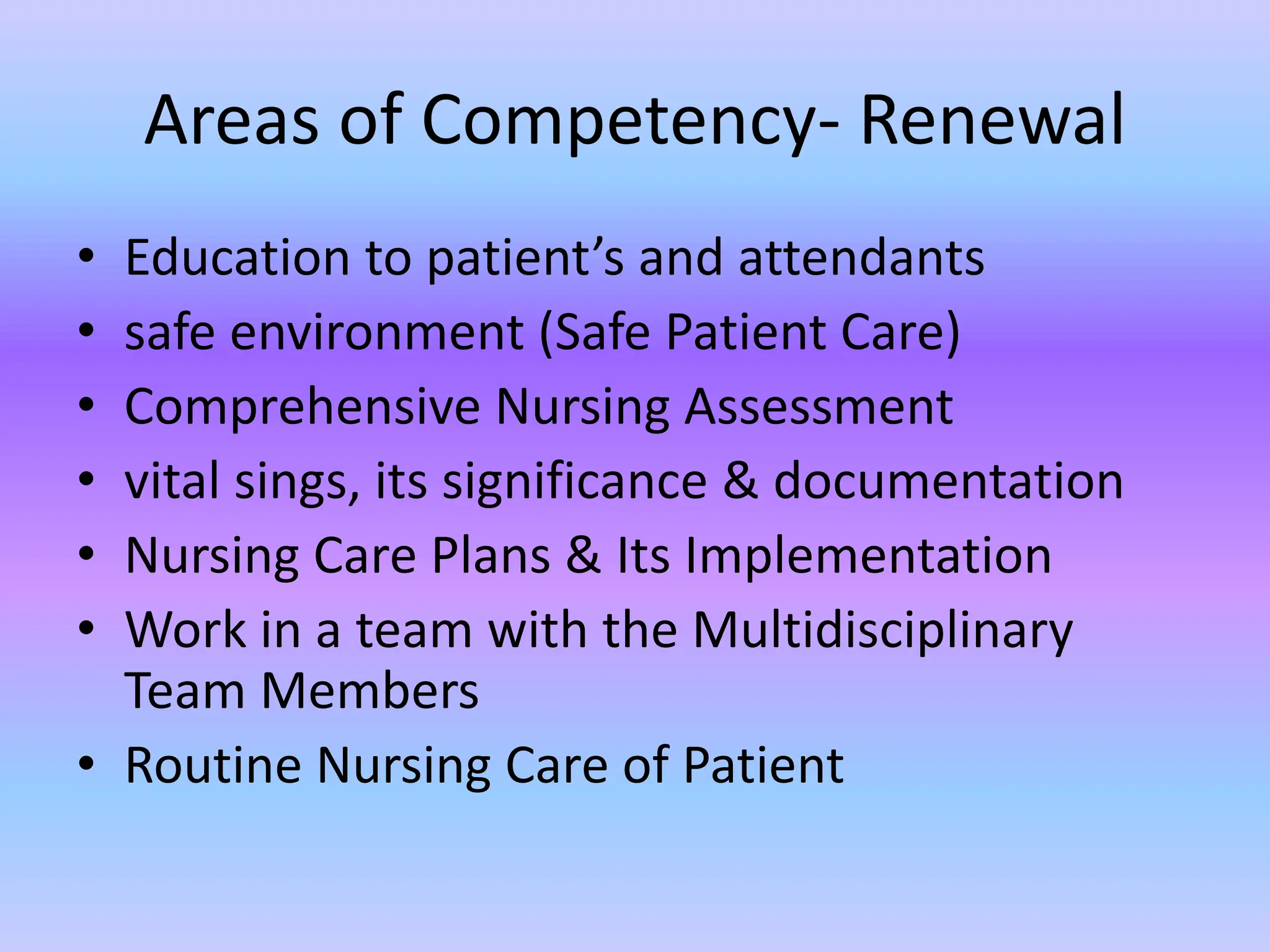 Areas of Competency- Renewal

• Education to patient’s and attendants
• safe environment (Safe Patient Care)
• Comprehensive Nursing Assessment
• vital sings, its significance & documentation
• Nursing Care Plans & Its Implementation
• Work in a team with the Multidisciplinary Team Members
• Routine Nursing Care of Patient